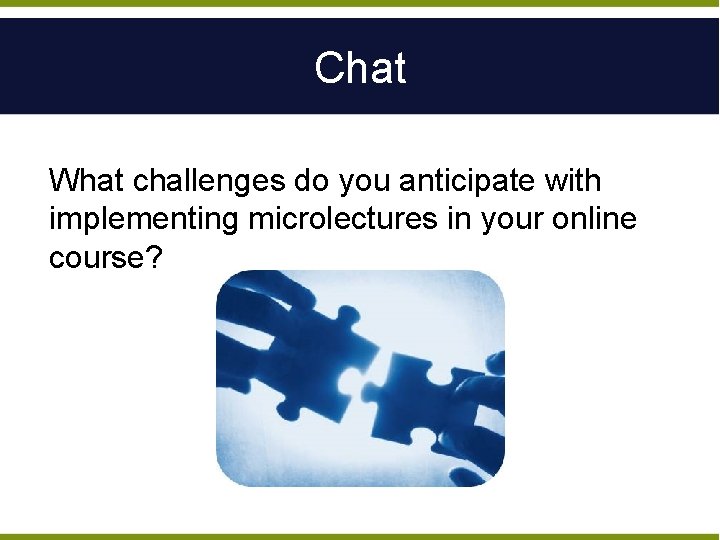 Chat

What challenges do you anticipate with implementing microlectures in your online course?